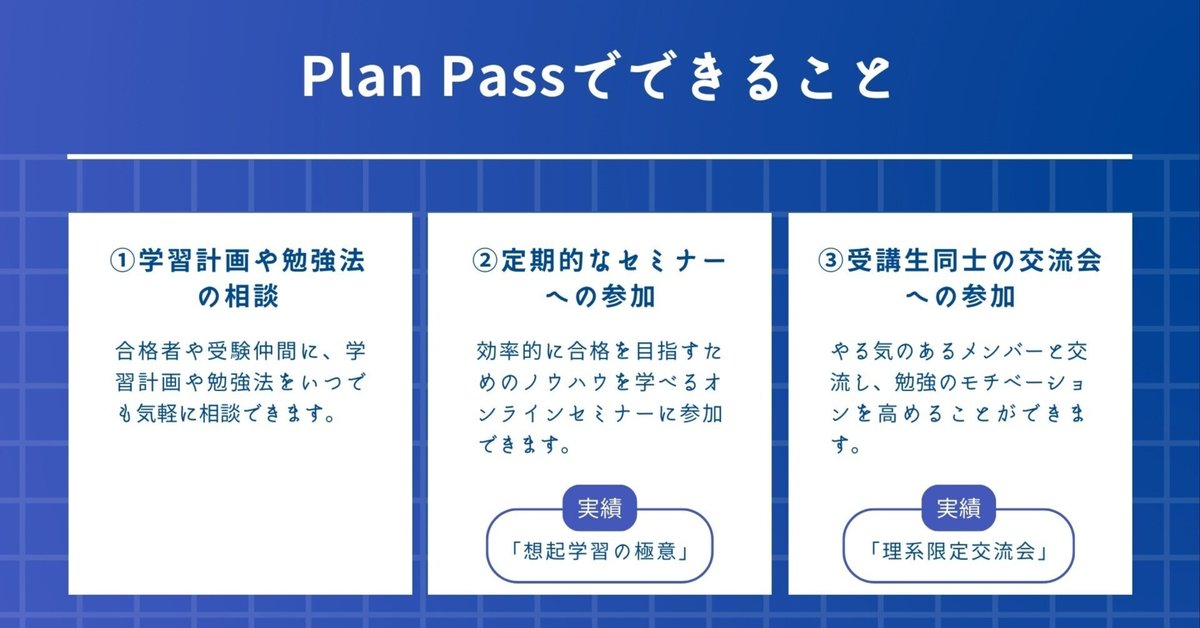 Plan Passでできること

①学習計画や勉強法の相談

合格者や受験仲間に、学習計画や勉強法をいつでも気軽に相談できます。

②定期的なセミナーへの参加

効率的に合格を目指すためのノウハウを学べるオンラインセミナーに参加できます。

実績

「想起学習の極意」

③受講生同士の交流会への参加

やる気のあるメンバーと交流し、勉強のモチベーションを高めることができます。

実績

「理系限定交流会」